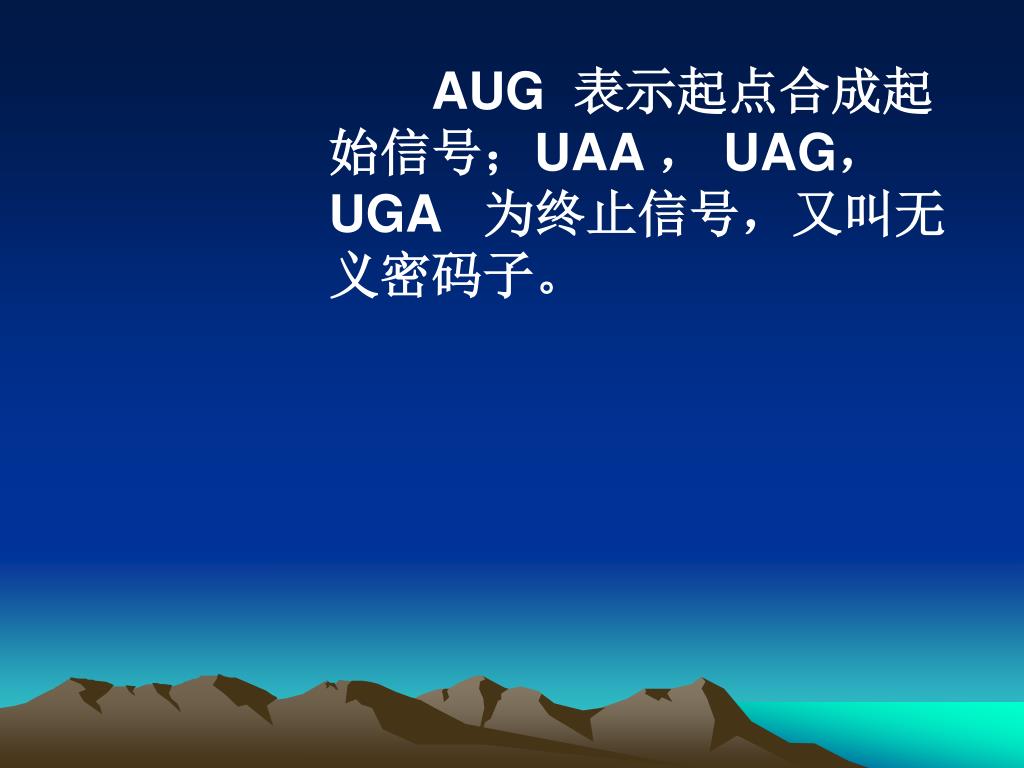 AUG 表示起点合成起始信号；UAA， UAG，UGA 为终止信号，又叫无义密码子。